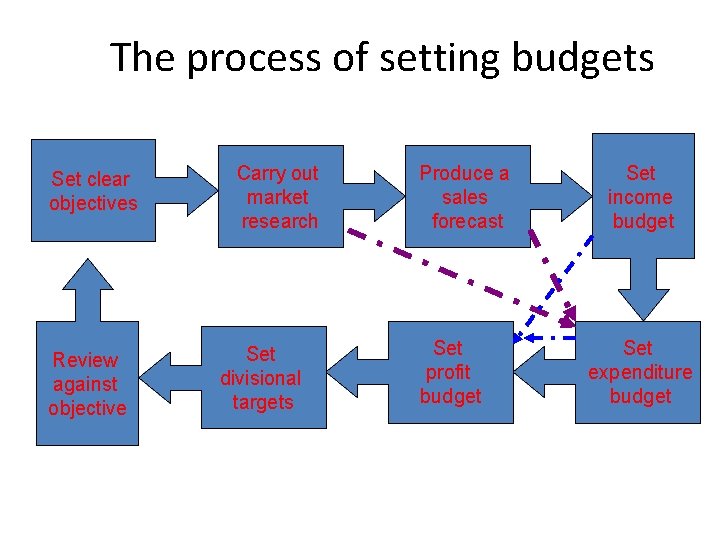 The process of setting budgets

Set clear objectives

Carry out market research

Produce a sales forecast

Set income budget

Set expenditure budget

Set profit budget

Set divisional targets

Review against objective